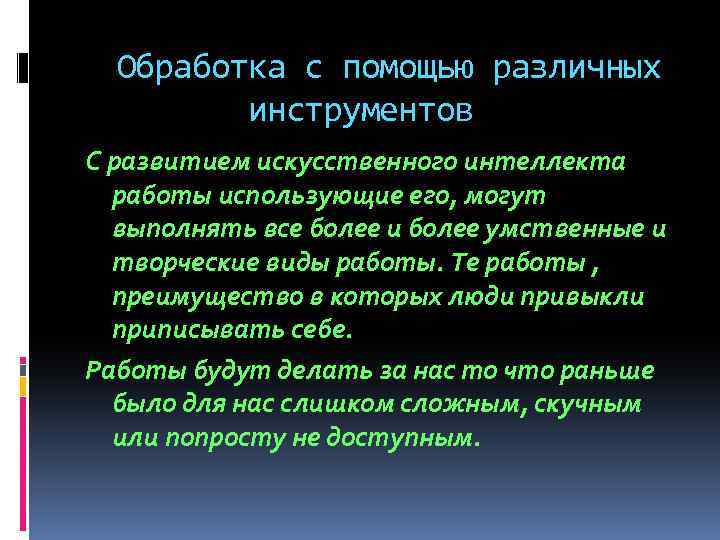 Обработка с помощью различных инструментов

С развитием искусственного интеллекта работы использующие его, могут выполнять все более и более умственные и творческие виды работы. Те работы , преимущество в которых люди привыкли приписывать себе.

Работы будут делать за нас то что раньше было для нас слишком сложным, скучным или попросту не доступным.